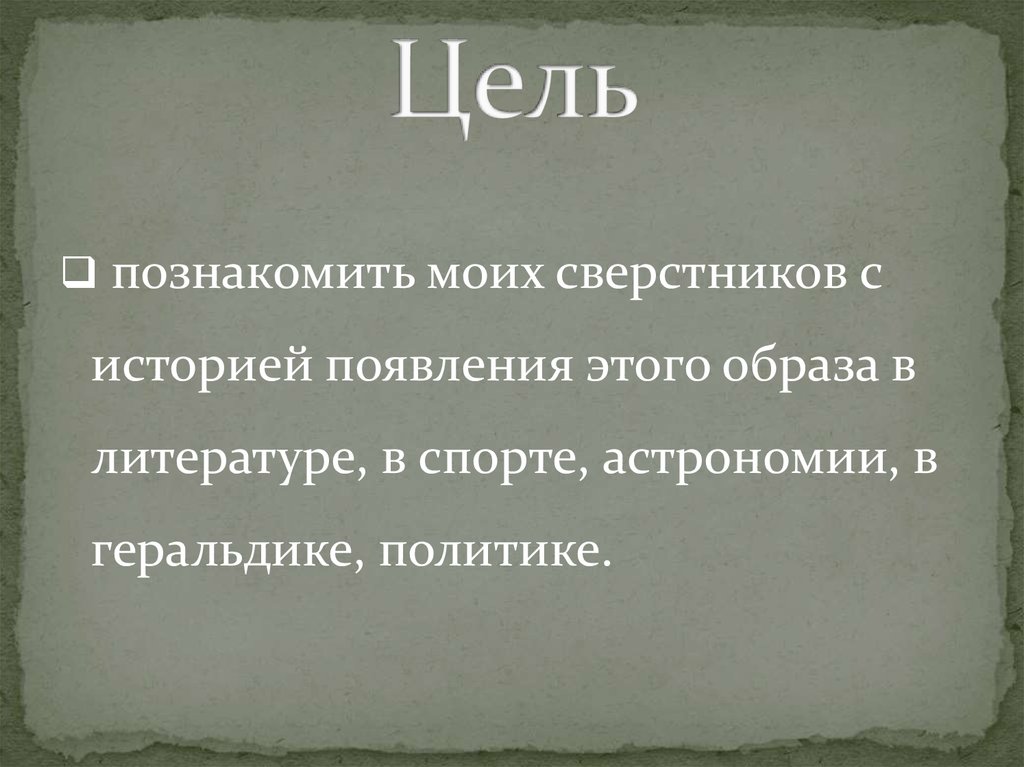 Цель

❑ познакомить моих сверстников с историей появления этого образа в литературе, в спорте, астрономии, в геральдике, политике.